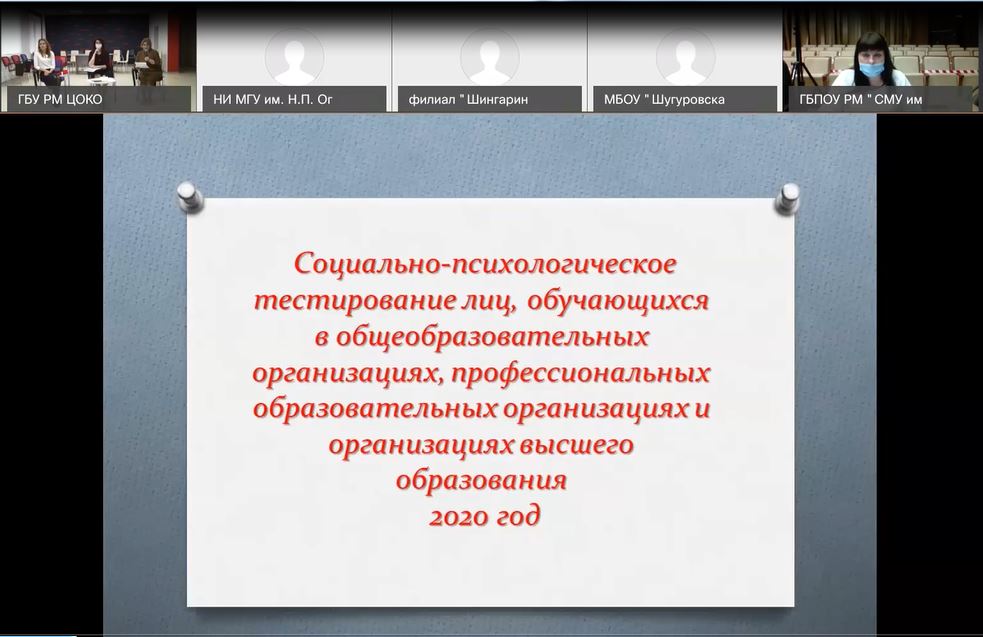 ГБУ РМ ЦОКО

НИ МГУ им. Н.П. Ог

филиал " Шингарин

МБОУ " Шугуровска

ГБПОУ РМ " СМУ им

Социально-психологическое тестирование лиц, обучающихся в общеобразовательных организациях, профессиональных образовательных организациях и организациях высшего образования
2020 год